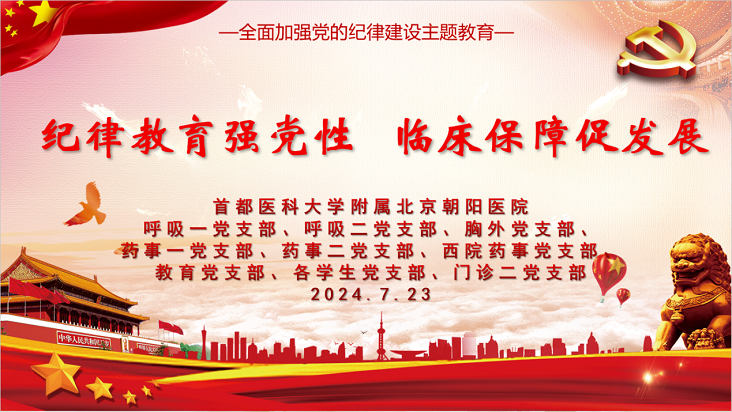 —全面加强党的纪律建设主题教育—

纪律教育强党性　临床保障促发展

首都医科大学附属北京朝阳医院
呼吸一党支部、呼吸二党支部、胸外党支部、
药事一党支部、药事二党支部、西院药事党支部
教育党支部、各学生党支部、门诊二党支部
2024.7.23

中华人民共和国万岁